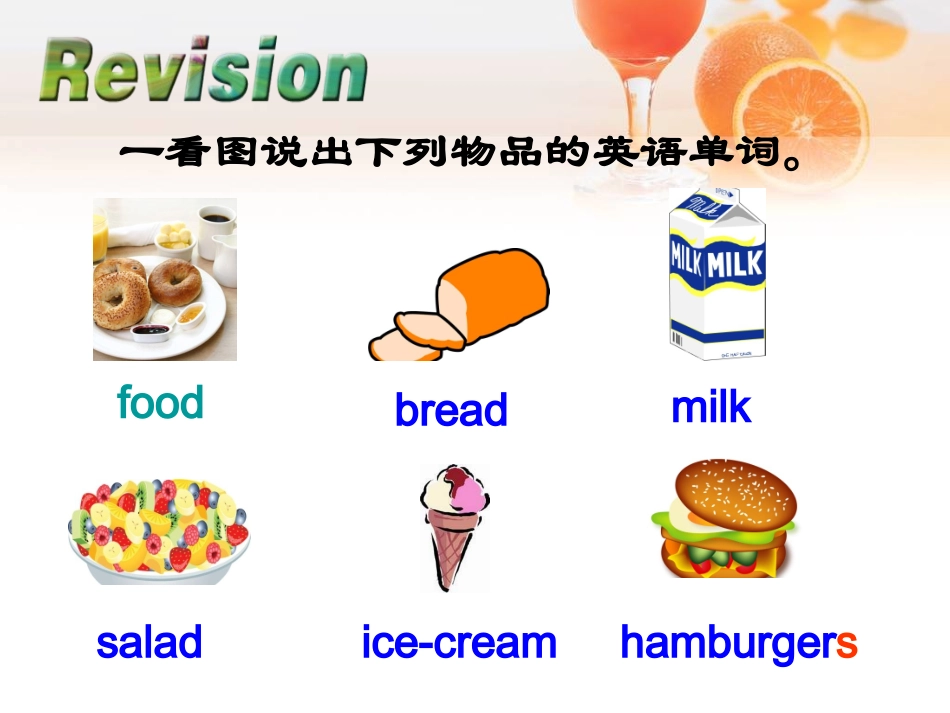 Revision

一看图说出下列物品的英语单词。

MILK MILK

food

bread

milk

salad

ice-cream

hamburgers